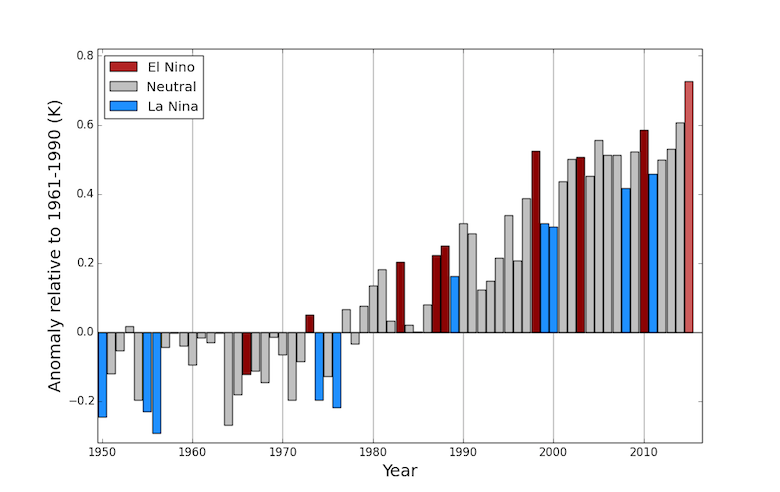 El Nino
Neutral
La Nina

Anomaly relative to 1961-1990 (K)

0.8
0.6
0.4
0.2
0.0
−0.2

1950
1960
1970
1980
1990
2000
2010

Year